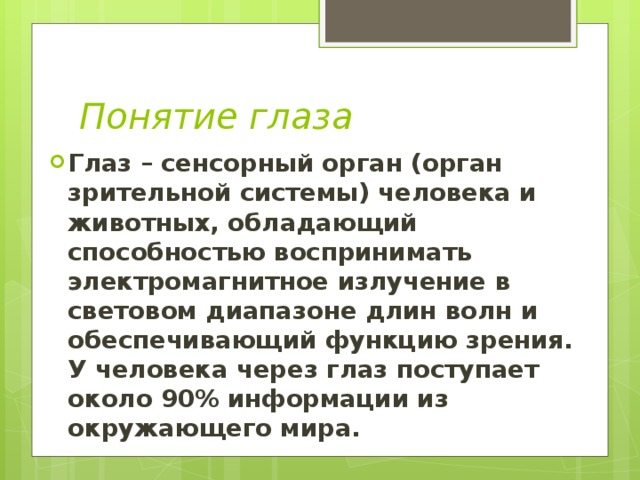 Понятие глаза

Глаз – сенсорный орган (орган зрительной системы) человека и животных, обладающий способностью воспринимать электромагнитное излучение в световом диапазоне длин волн и обеспечивающий функцию зрения. У человека через глаз поступает около 90% информации из окружающего мира.